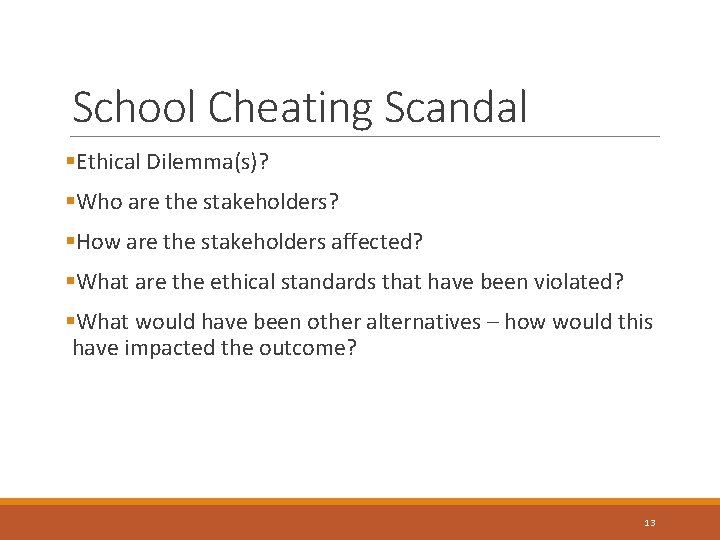 School Cheating Scandal

▪Ethical Dilemma(s)?

▪Who are the stakeholders?

▪How are the stakeholders affected?

▪What are the ethical standards that have been violated?

▪What would have been other alternatives – how would this have impacted the outcome?

13